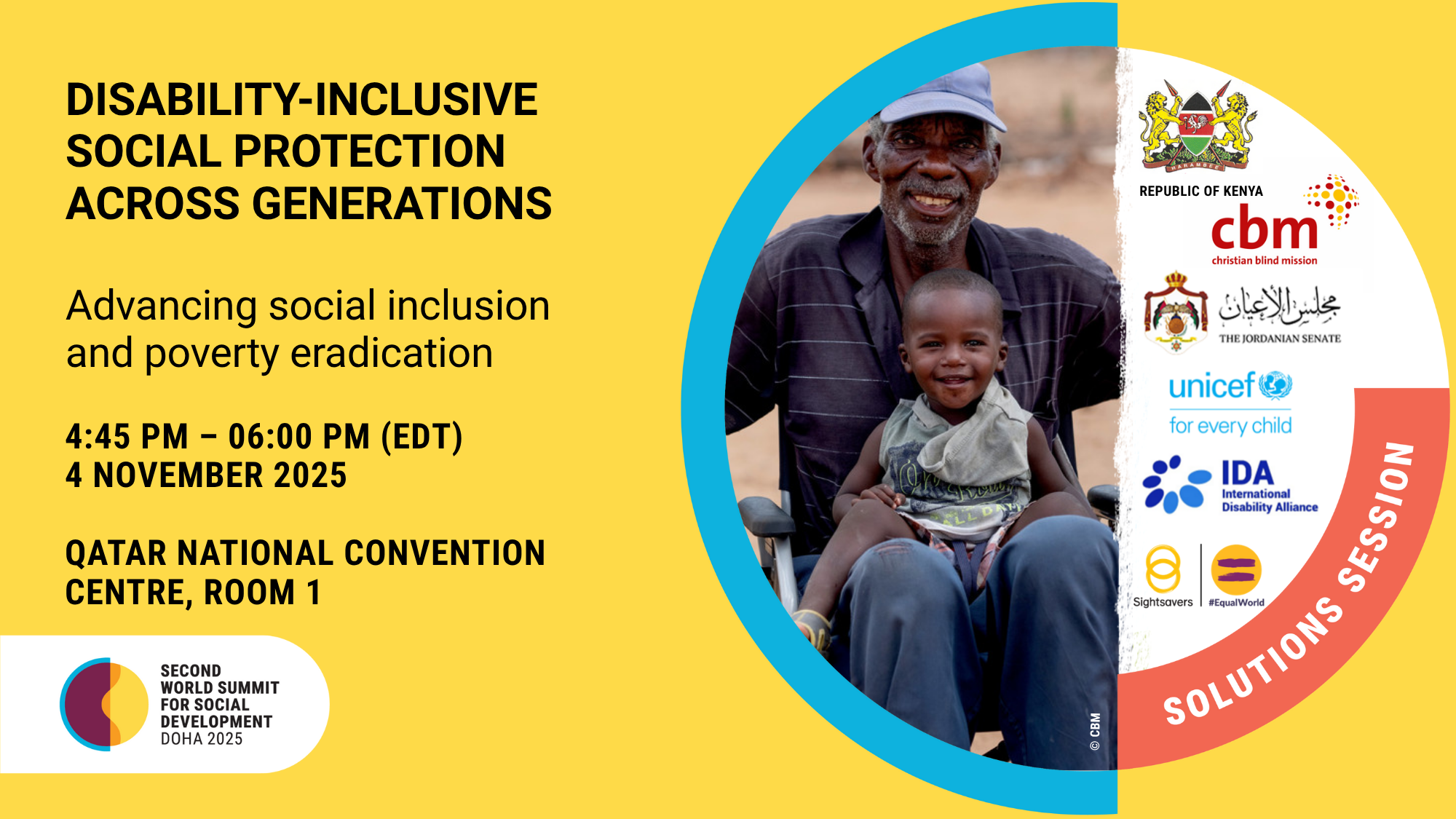 DISABILITY-INCLUSIVE SOCIAL PROTECTION ACROSS GENERATIONS

Advancing social inclusion and poverty eradication

4:45 PM – 06:00 PM (EDT)
4 NOVEMBER 2025

QATAR NATIONAL CONVENTION CENTRE, ROOM 1

SECOND WORLD SUMMIT FOR SOCIAL DEVELOPMENT
DOHA 2025

© CBM

HARAMBEE
REPUBLIC OF KENYA

cbm
christian blind mission

مجلس الأعيان
THE JORDANIAN SENATE

unicef
for every child

IDA
International Disability Alliance

Sightsavers
#EqualWorld

SOLUTIONS SESSION